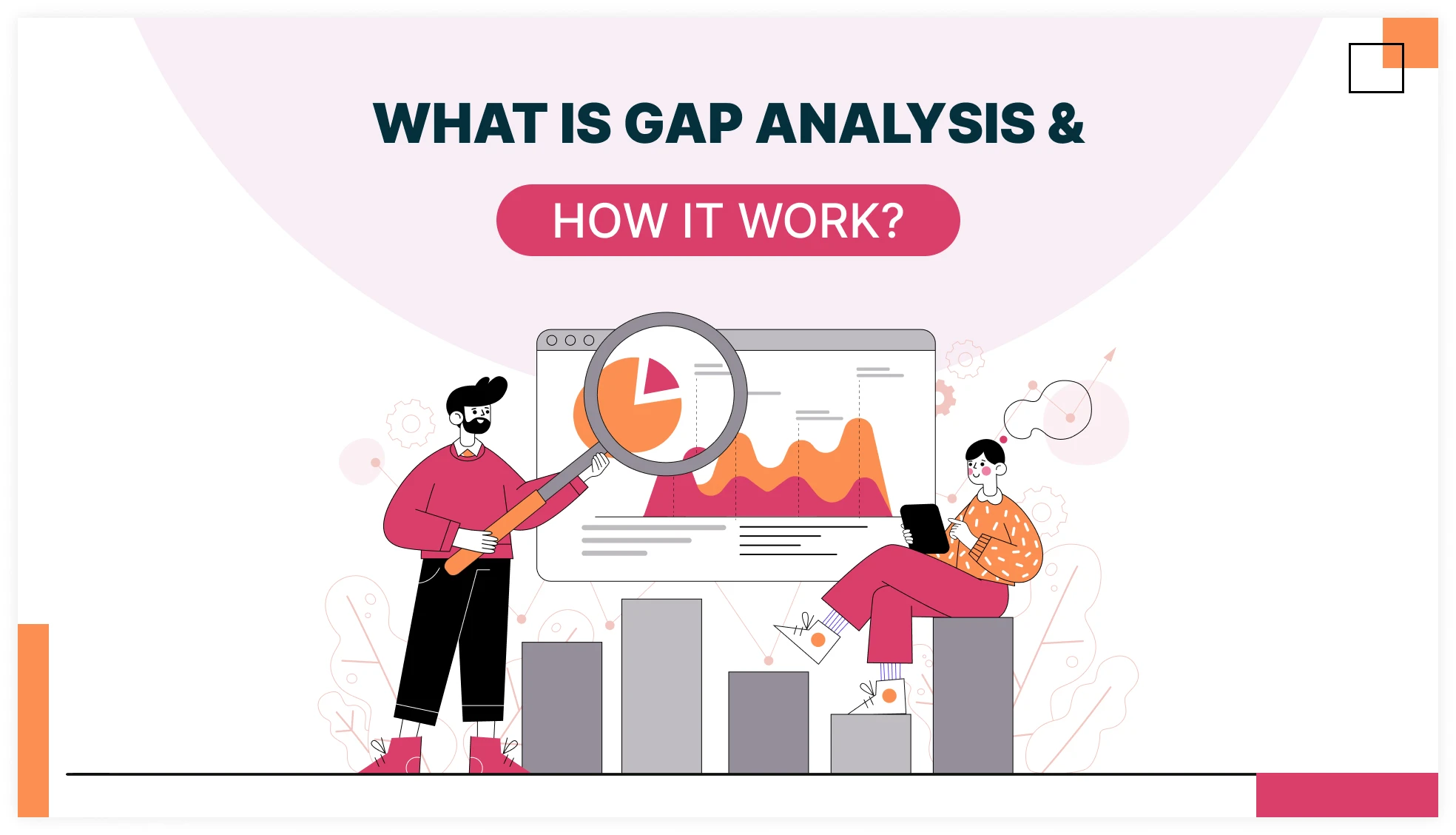 WHAT IS GAP ANALYSIS &

HOW IT WORK?